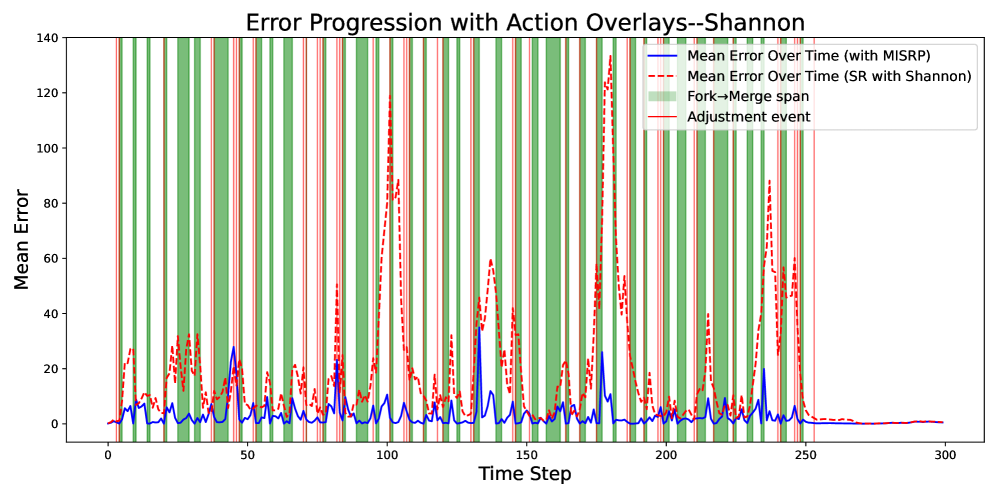 Error Progression with Action Overlays--Shannon

Mean Error Over Time (with MISRP)
Mean Error Over Time (SR with Shannon)
Fork→Merge span
Adjustment event

Mean Error

140
120
100
80
60
40
20
0

0
50
100
150
200
250
300

Time Step